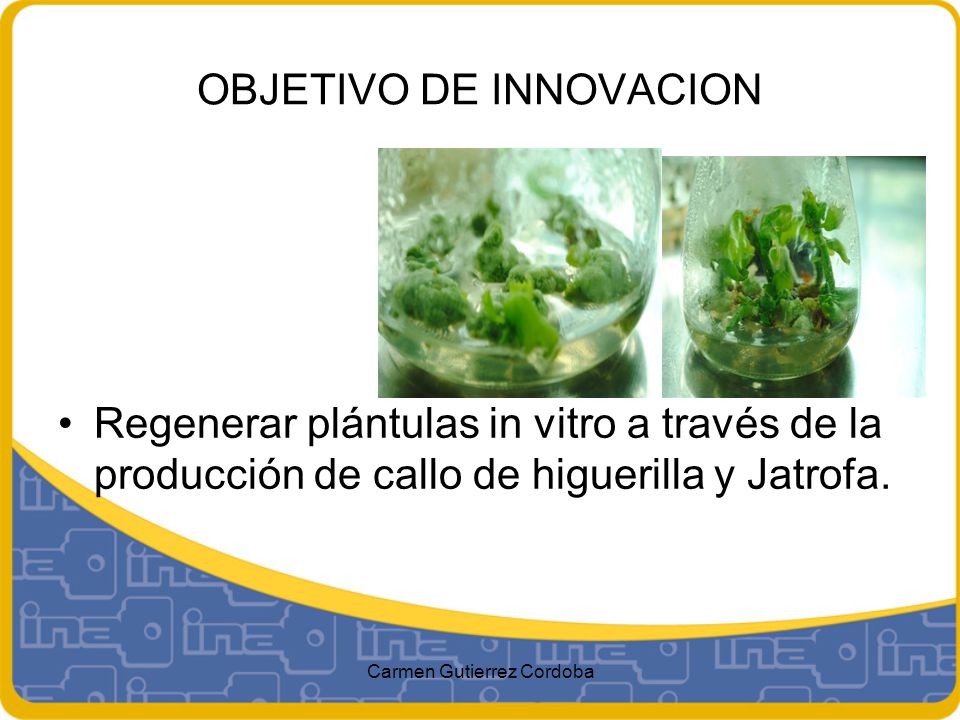 OBJETIVO DE INNOVACION

• Regenerar plántulas in vitro a través de la producción de callo de higuerilla y Jatrofa.

Carmen Gutierrez Cordoba